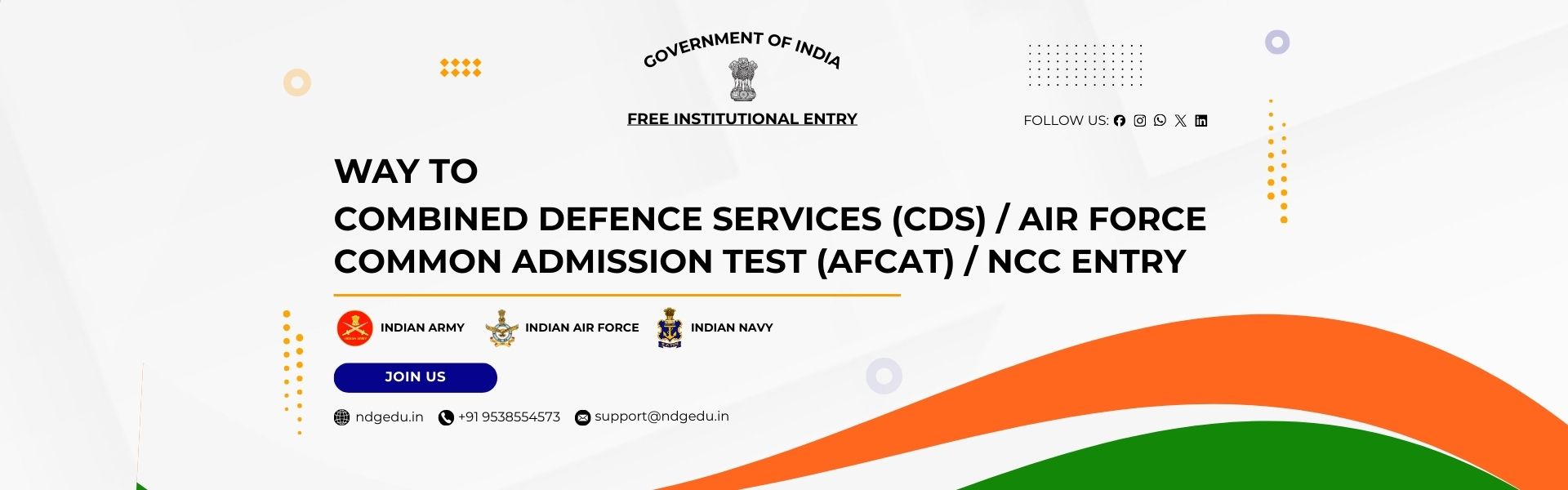 GOVERNMENT OF INDIA

FREE INSTITUTIONAL ENTRY

FOLLOW US:

WAY TO

COMBINED DEFENCE SERVICES (CDS) / AIR FORCE COMMON ADMISSION TEST (AFCAT) / NCC ENTRY

INDIAN ARMY INDIAN AIR FORCE INDIAN NAVY

JOIN US

ndgedu.in +91 9538554573 support@ndgedu.in